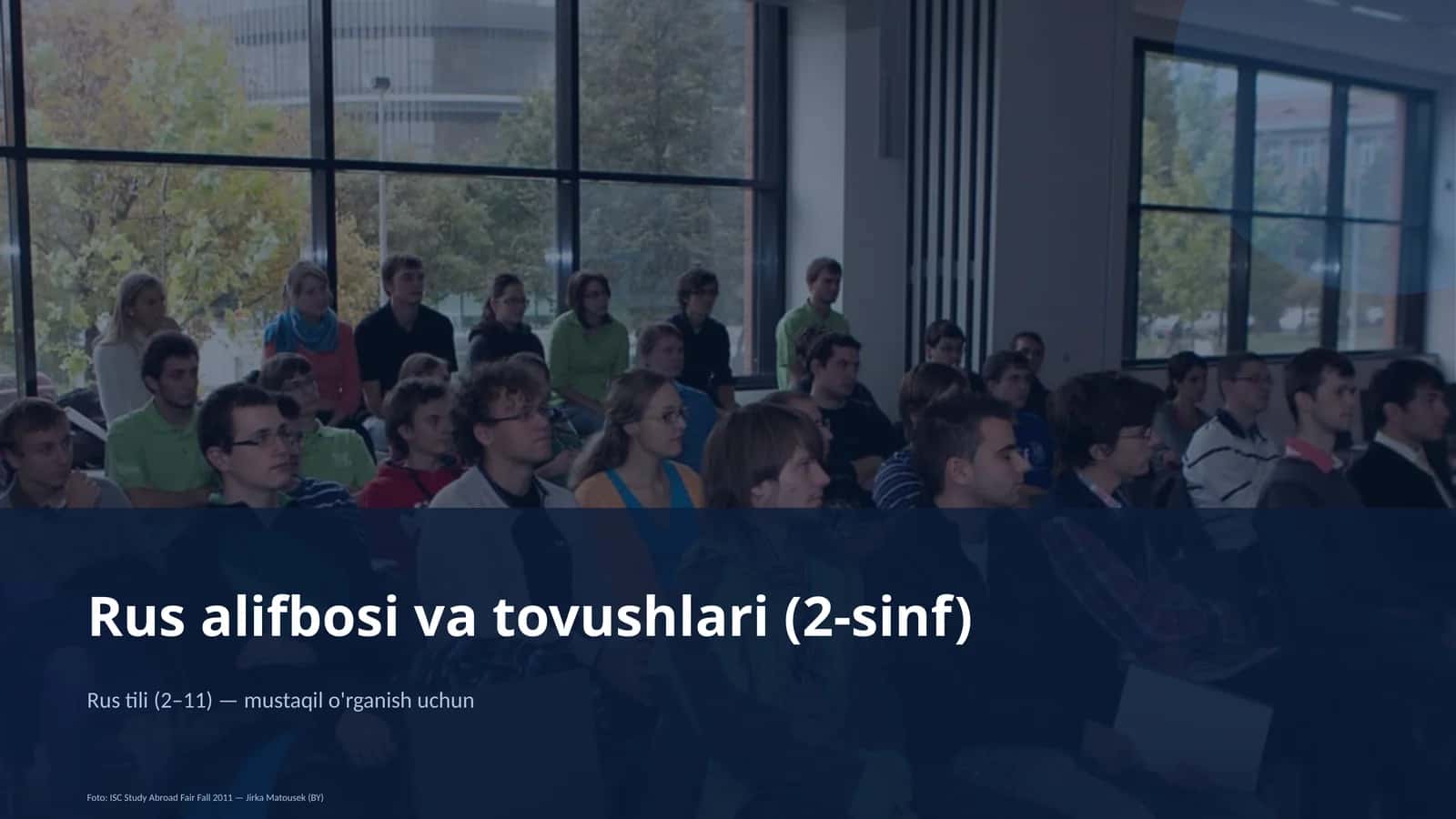 Rus alifbosi va tovushlari (2-sinf)

Rus tili (2–11) — mustaqil o'rganish uchun

Foto: ISC Study Abroad Fair Fall 2011 — Jirka Matousek (BY)